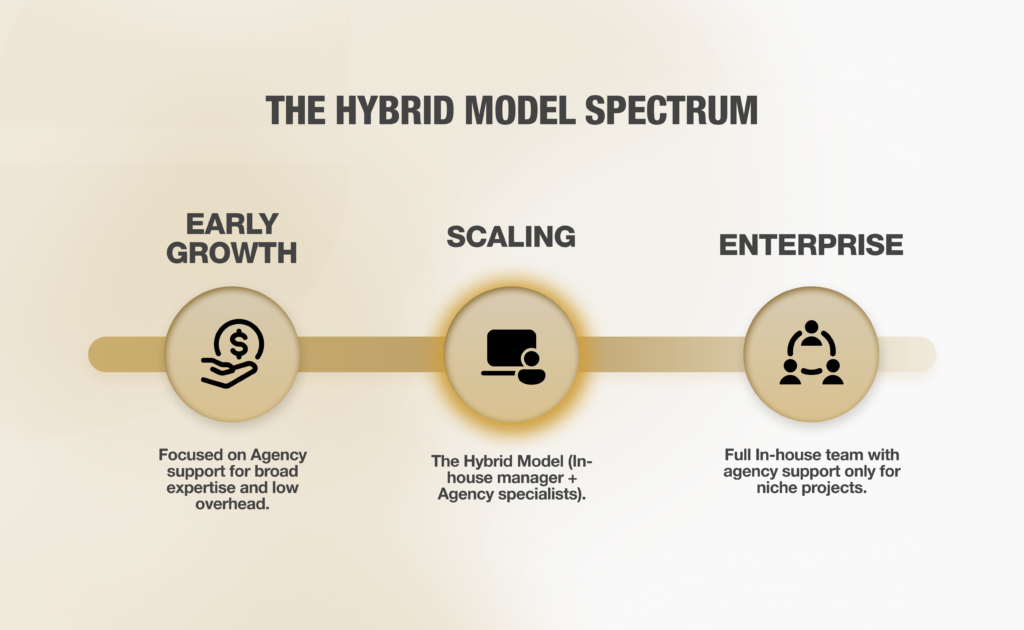 THE HYBRID MODEL SPECTRUM

EARLY GROWTH

Focused on Agency support for broad expertise and low overhead.

SCALING

The Hybrid Model (In-house manager + Agency specialists).

ENTERPRISE

Full In-house team with agency support only for niche projects.